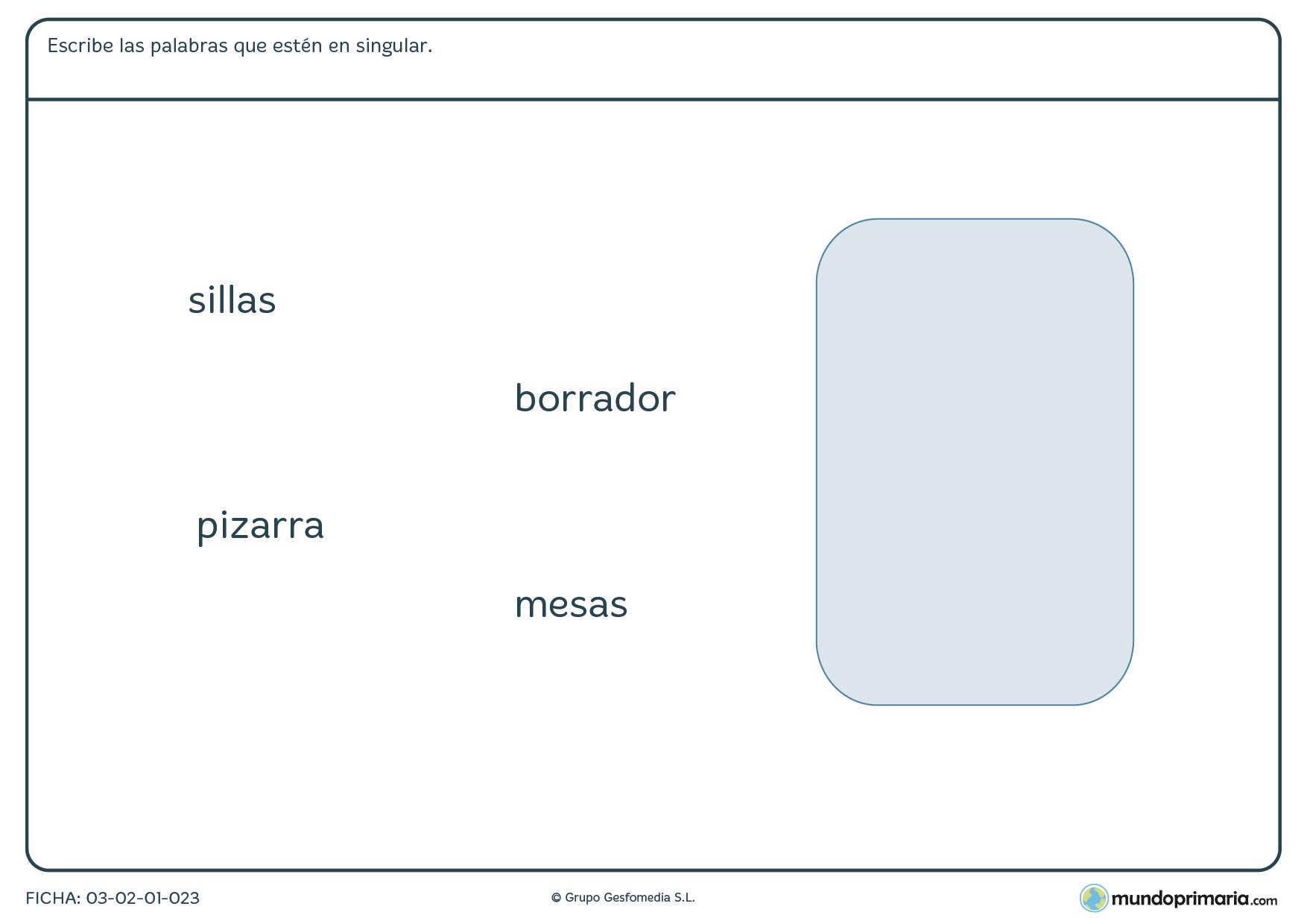 Escribe las palabras que estén en singular.

sillas

borrador

pizarra

mesas

FICHA: 03-02-01-023

© Grupo Gesfomedia S.L.

mundoprimaria.com